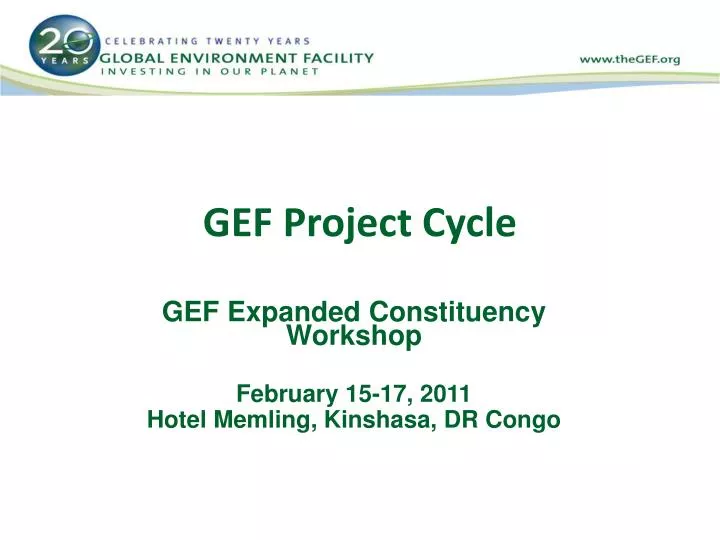 20 YEARS

CELEBRATING TWENTY YEARS
GLOBAL ENVIRONMENT FACILITY
INVESTING IN OUR PLANET

www.theGEF.org

GEF Project Cycle

GEF Expanded Constituency Workshop

February 15-17, 2011
Hotel Memling, Kinshasa, DR Congo